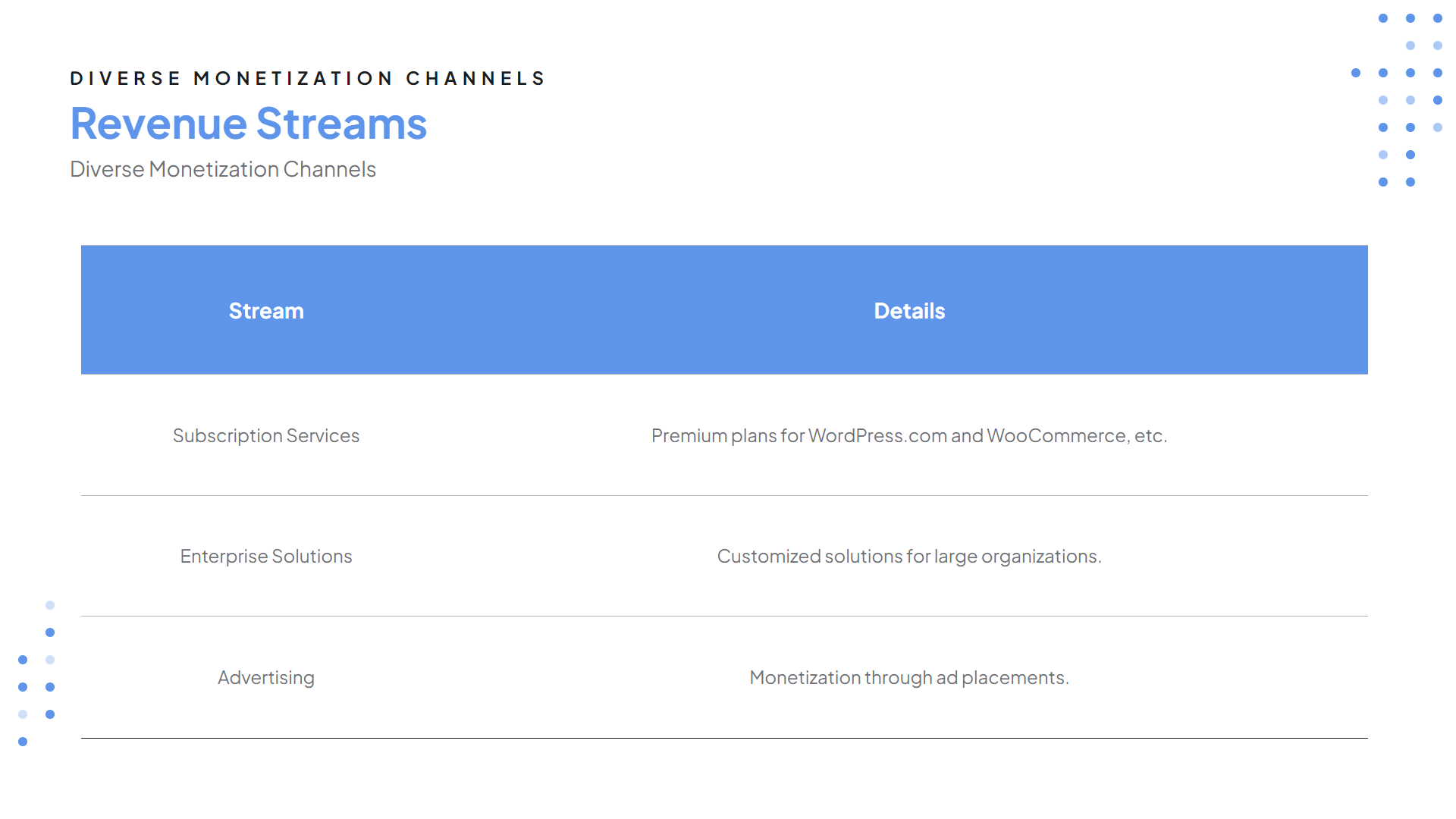 DIVERSE MONETIZATION CHANNELS

Revenue Streams

Diverse Monetization Channels

| Stream | Details |
|---|---|
| Subscription Services | Premium plans for WordPress.com and WooCommerce, etc. |
| Enterprise Solutions | Customized solutions for large organizations. |
| Advertising | Monetization through ad placements. |